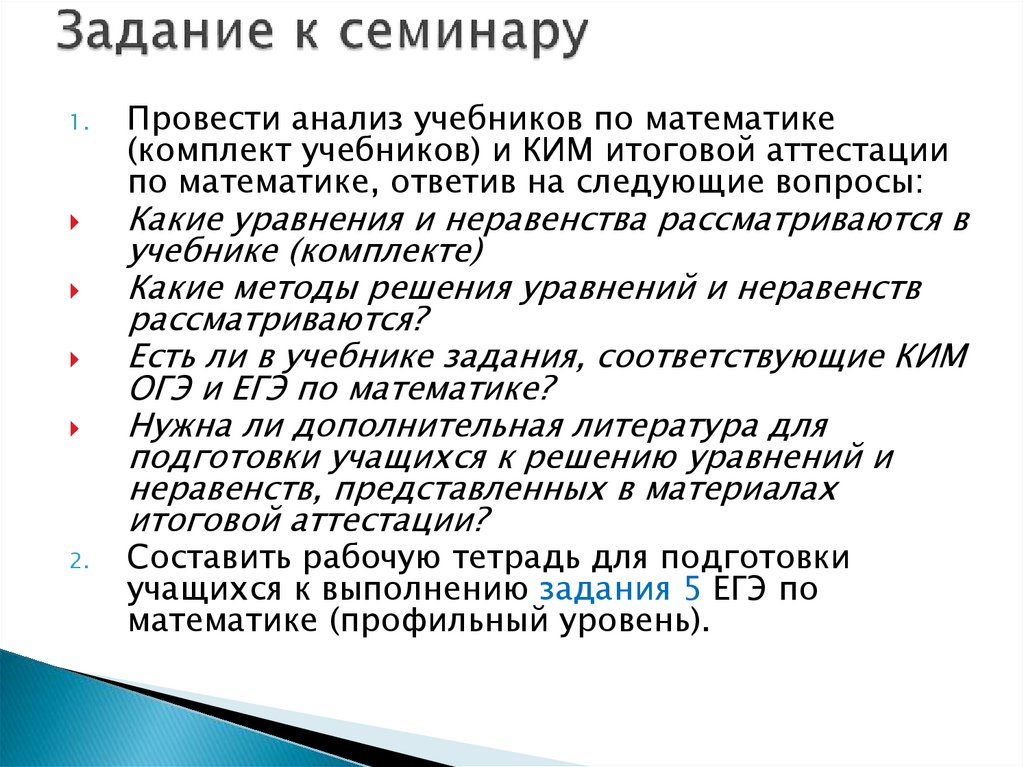 Задание к семинару

1. Провести анализ учебников по математике (комплект учебников) и КИМ итоговой аттестации по математике, ответив на следующие вопросы:

Какие уравнения и неравенства рассматриваются в учебнике (комплекте)

Какие методы решения уравнений и неравенств рассматриваются?

Есть ли в учебнике задания, соответствующие КИМ ОГЭ и ЕГЭ по математике?

Нужна ли дополнительная литература для подготовки учащихся к решению уравнений и неравенств, представленных в материалах итоговой аттестации?

2. Составить рабочую тетрадь для подготовки учащихся к выполнению задания 5 ЕГЭ по математике (профильный уровень).